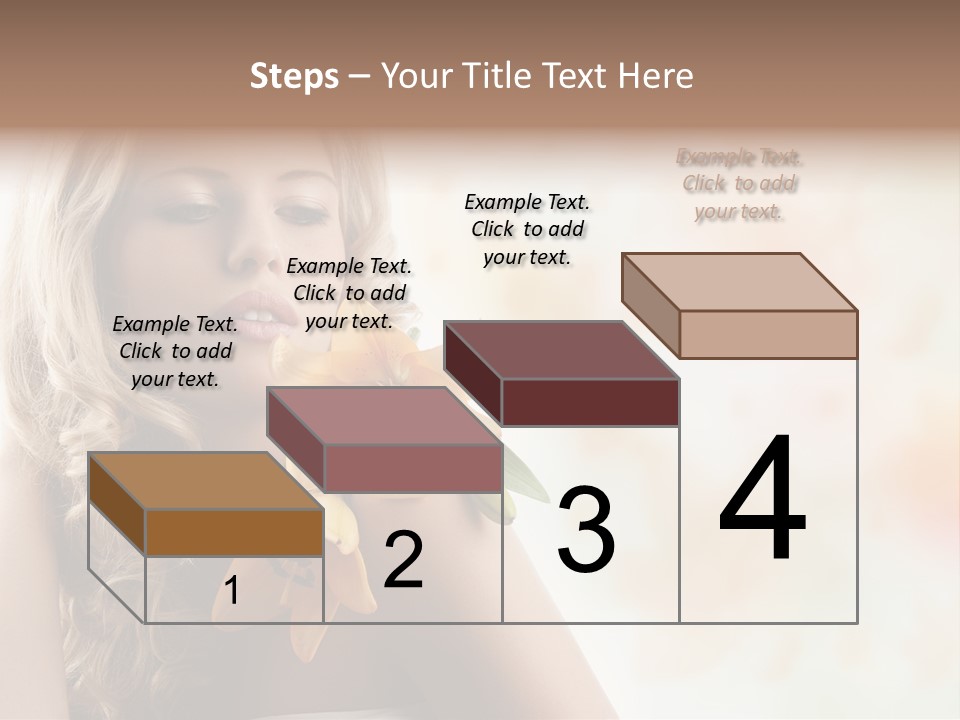 Steps – Your Title Text Here

Example Text. Click to add your text.

Example Text. Click to add your text.

Example Text. Click to add your text.

Example Text. Click to add your text.

1

2

3

4